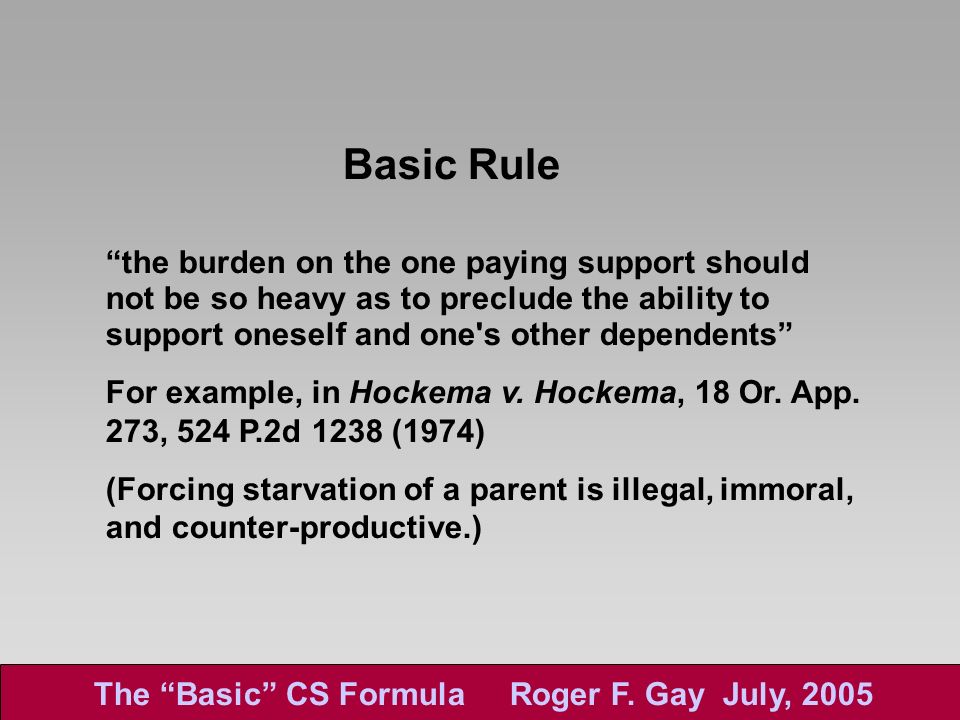 Basic Rule

“the burden on the one paying support should not be so heavy as to preclude the ability to support oneself and one's other dependents”

For example, in Hockema v. Hockema, 18 Or. App. 273, 524 P.2d 1238 (1974)

(Forcing starvation of a parent is illegal, immoral, and counter-productive.)

The “Basic” CS Formula Roger F. Gay July, 2005